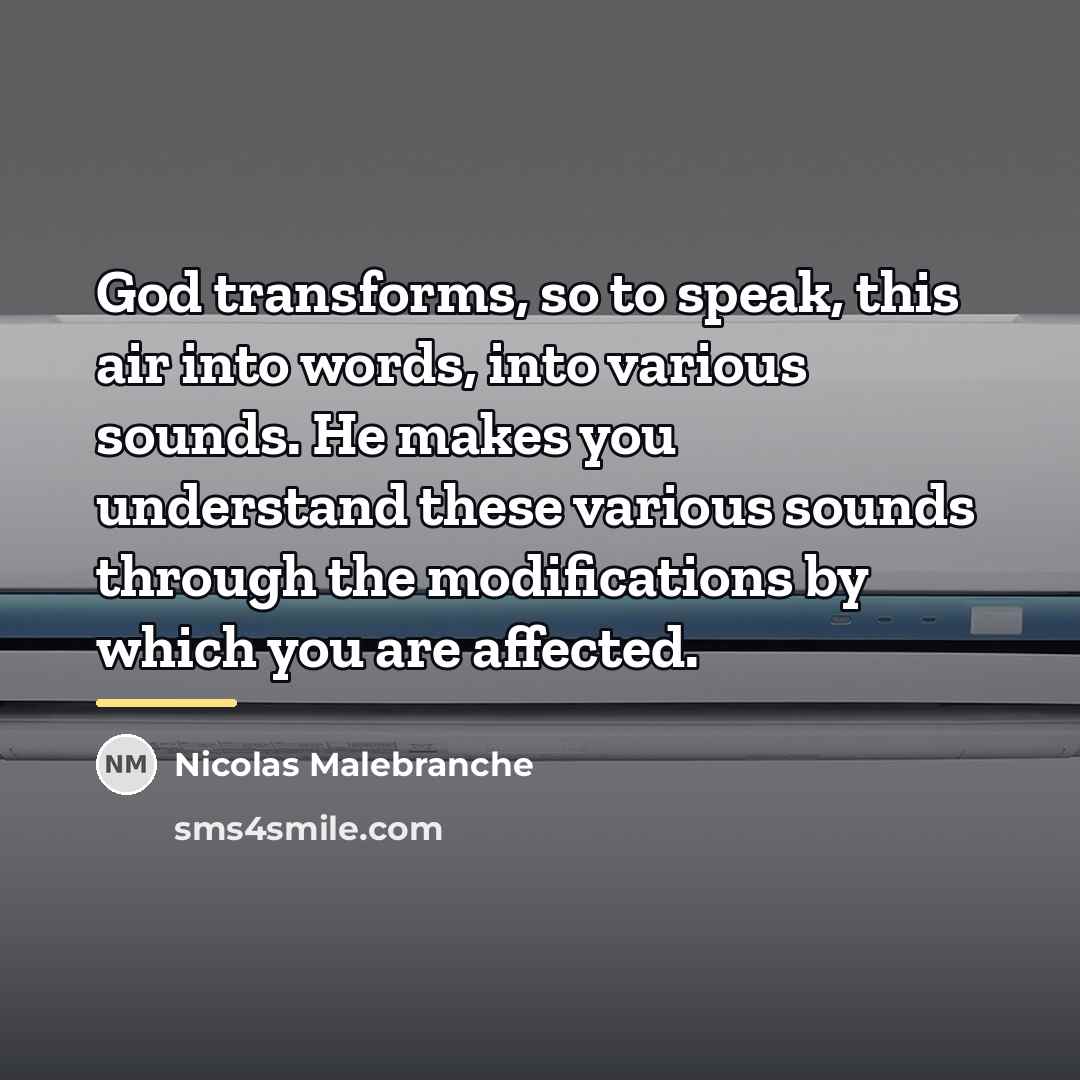 God transforms, so to speak, this air into words, into various sounds. He makes you understand these various sounds through the modifications by which you are affected.

NM Nicolas Malebranche

sms4smile.com